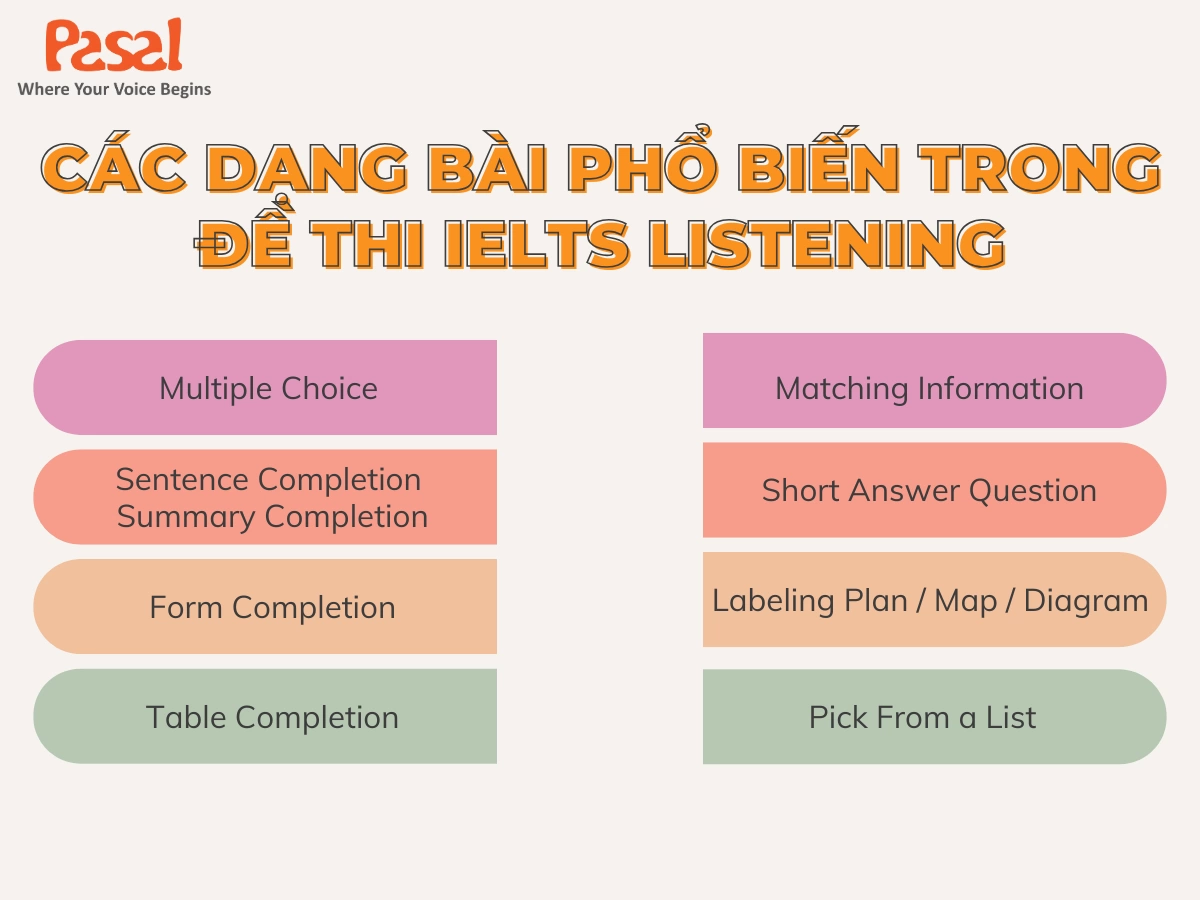 Pasal
Where Your Voice Begins

CÁC DẠNG BÀI PHỔ BIẾN TRONG ĐỀ THI IELTS LISTENING

Multiple Choice

Sentence Completion
Summary Completion

Form Completion

Table Completion

Matching Information

Short Answer Question

Labeling Plan / Map / Diagram

Pick From a List